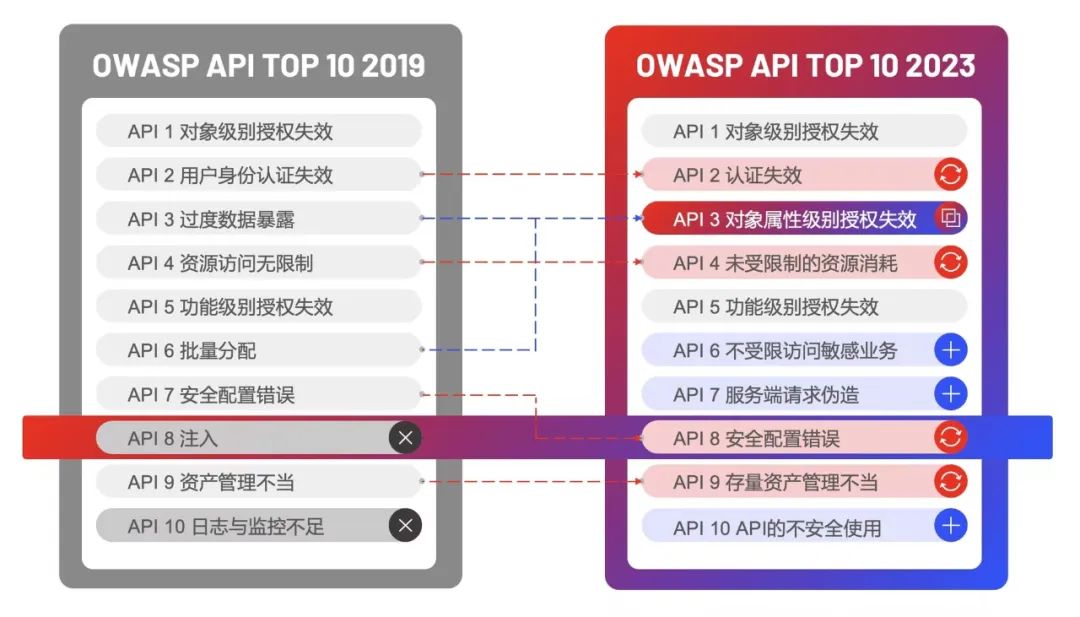 OWASP API TOP 10 2019

API 1 对象级别授权失效
API 2 用户身份认证失效
API 3 过度数据暴露
API 4 资源访问无限制
API 5 功能级别授权失效
API 6 批量分配
API 7 安全配置错误
API 8 注入
API 9 资产管理不当
API 10 日志与监控不足

OWASP API TOP 10 2023

API 1 对象级别授权失效
API 2 认证失效
API 3 对象属性级别授权失效
API 4 未受限制的资源消耗
API 5 功能级别授权失效
API 6 不受限访问敏感业务
API 7 服务端请求伪造
API 8 安全配置错误
API 9 存量资产管理不当
API 10 API的不安全使用